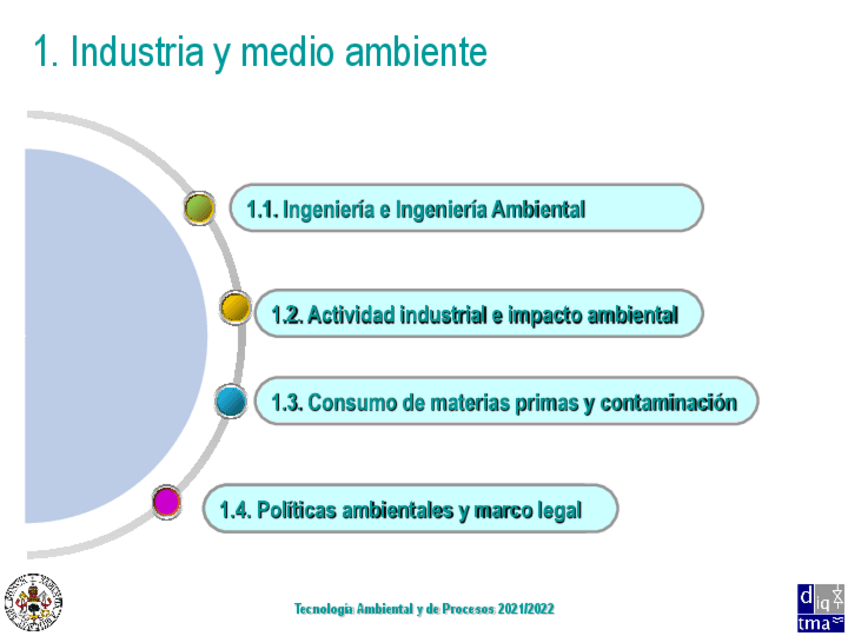 1. Industria y medio ambiente

1.1. Ingeniería e Ingeniería Ambiental

1.2. Actividad industrial e impacto ambiental

1.3. Consumo de materias primas y contaminación

1.4. Políticas ambientales y marco legal

Tecnología Ambiental y de Procesos 2021/2022

d iq
tma